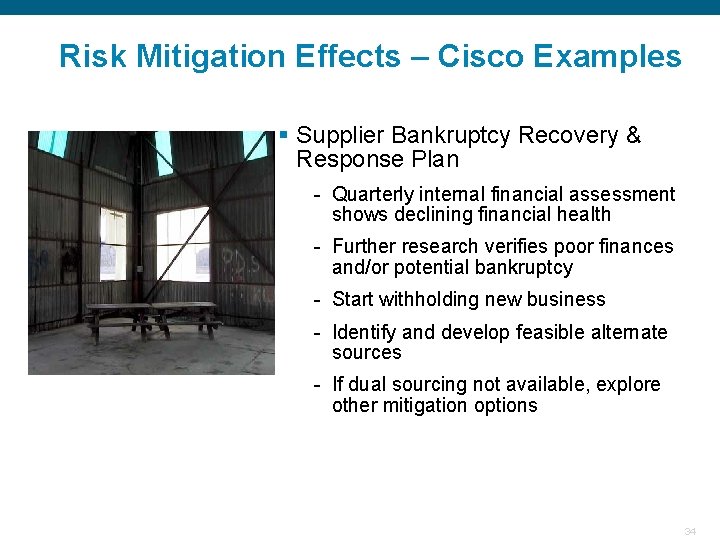 Risk Mitigation Effects – Cisco Examples

▪ Supplier Bankruptcy Recovery & Response Plan

- Quarterly internal financial assessment shows declining financial health
- Further research verifies poor finances and/or potential bankruptcy
- Start withholding new business
- Identify and develop feasible alternate sources
- If dual sourcing not available, explore other mitigation options

34